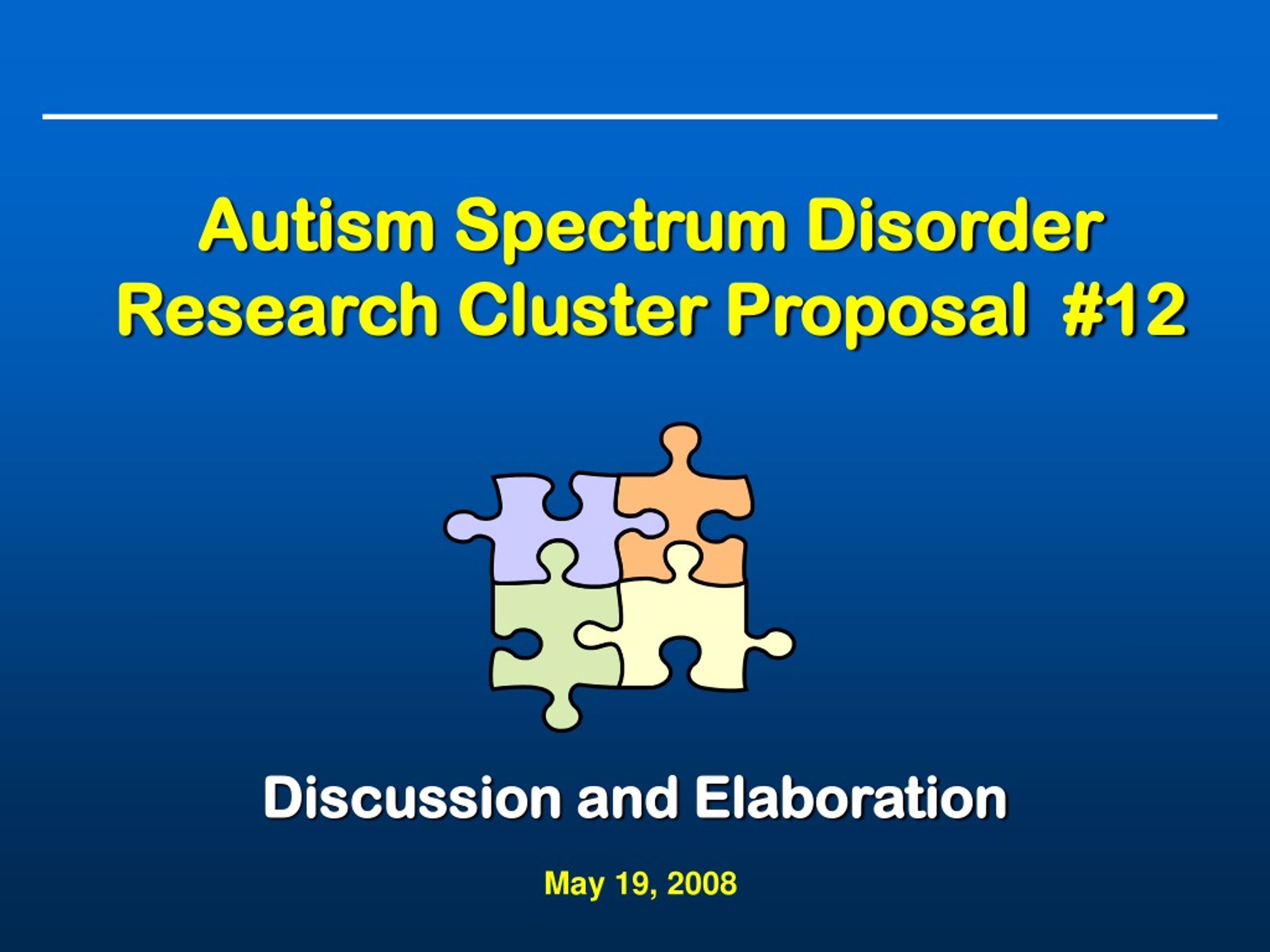 Autism Spectrum Disorder
Research Cluster Proposal #12

Discussion and Elaboration

May 19, 2008